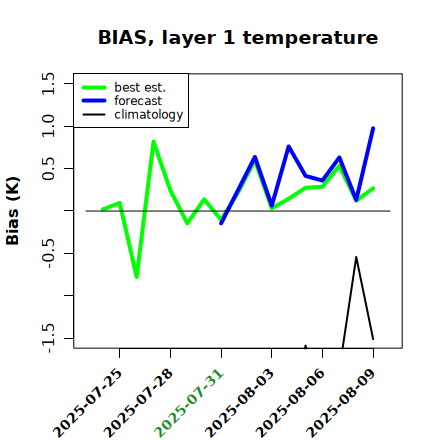 BIAS, layer 1 temperature

best est.
forecast
climatology

Bias (K)

1.5
1.0
0.5
-0.5
-1.5

2025-07-25
2025-07-28
2025-07-31
2025-08-03
2025-08-06
2025-08-09